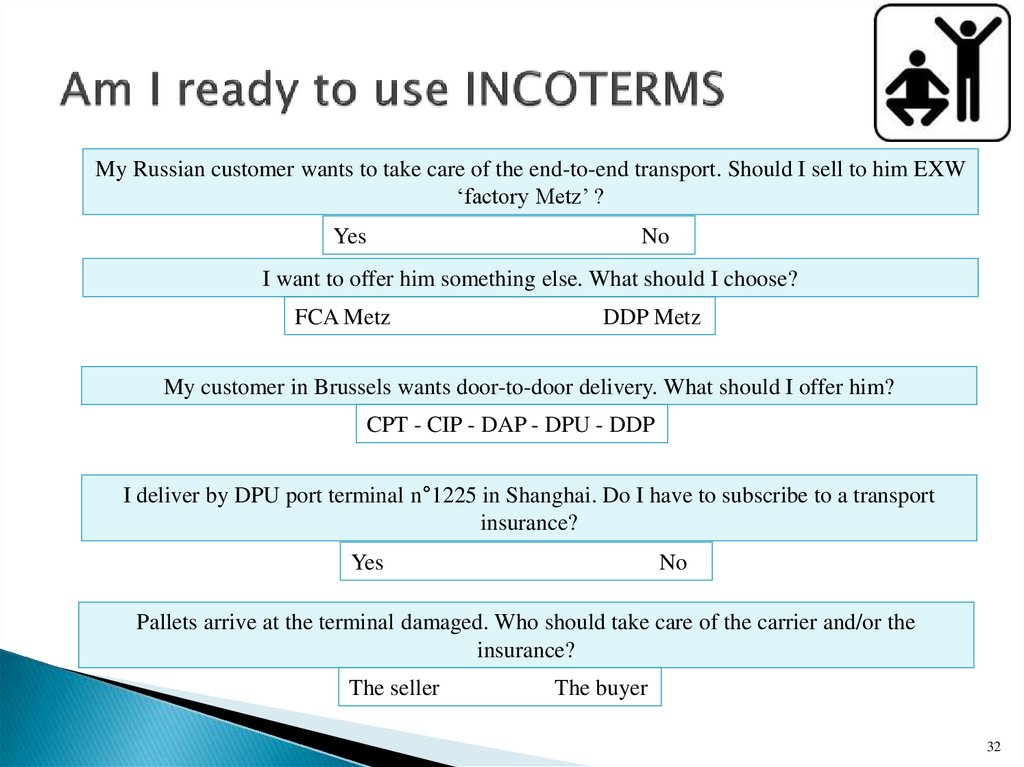 Am I ready to use INCOTERMS

My Russian customer wants to take care of the end-to-end transport. Should I sell to him EXW ‘factory Metz’ ?

Yes No

I want to offer him something else. What should I choose?

FCA Metz DDP Metz

My customer in Brussels wants door-to-door delivery. What should I offer him?

CPT - CIP - DAP - DPU - DDP

I deliver by DPU port terminal n°1225 in Shanghai. Do I have to subscribe to a transport insurance?

Yes No

Pallets arrive at the terminal damaged. Who should take care of the carrier and/or the insurance?

The seller The buyer

32